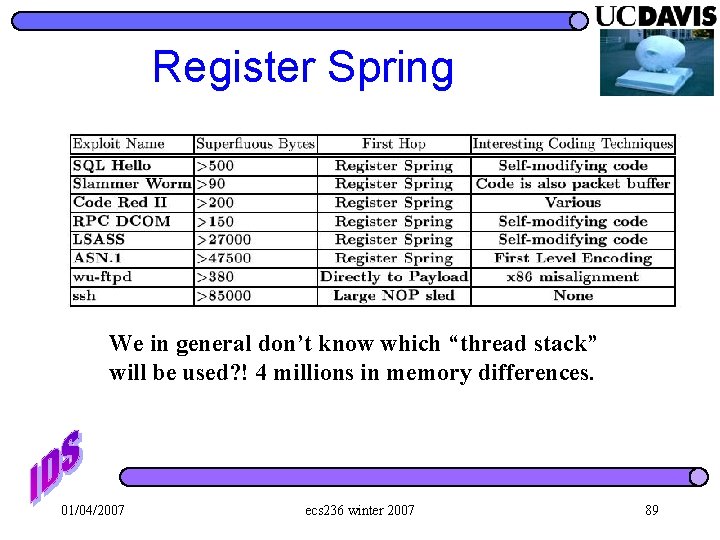 UCDAVIS

Register Spring

| Exploit Name | Superfluous Bytes | First Hop | Interesting Coding Techniques |
|---|---|---|---|
| SQL Hello | >500 | Register Spring | Self-modifying code |
| Slammer Worm | >90 | Register Spring | Code is also packet buffer |
| Code Red II | >200 | Register Spring | Various |
| RPC DCOM | >150 | Register Spring | Self-modifying code |
| LSASS | >27000 | Register Spring | Self-modifying code |
| ASN.1 | >47500 | Register Spring | First Level Encoding |
| wu-ftpd | >380 | Directly to Payload | x86 misalignment |
| ssh | >85000 | Large NOP sled | None |

We in general don't know which "thread stack" will be used?! 4 millions in memory differences.

IDS

01/04/2007

ecs236 winter 2007

89